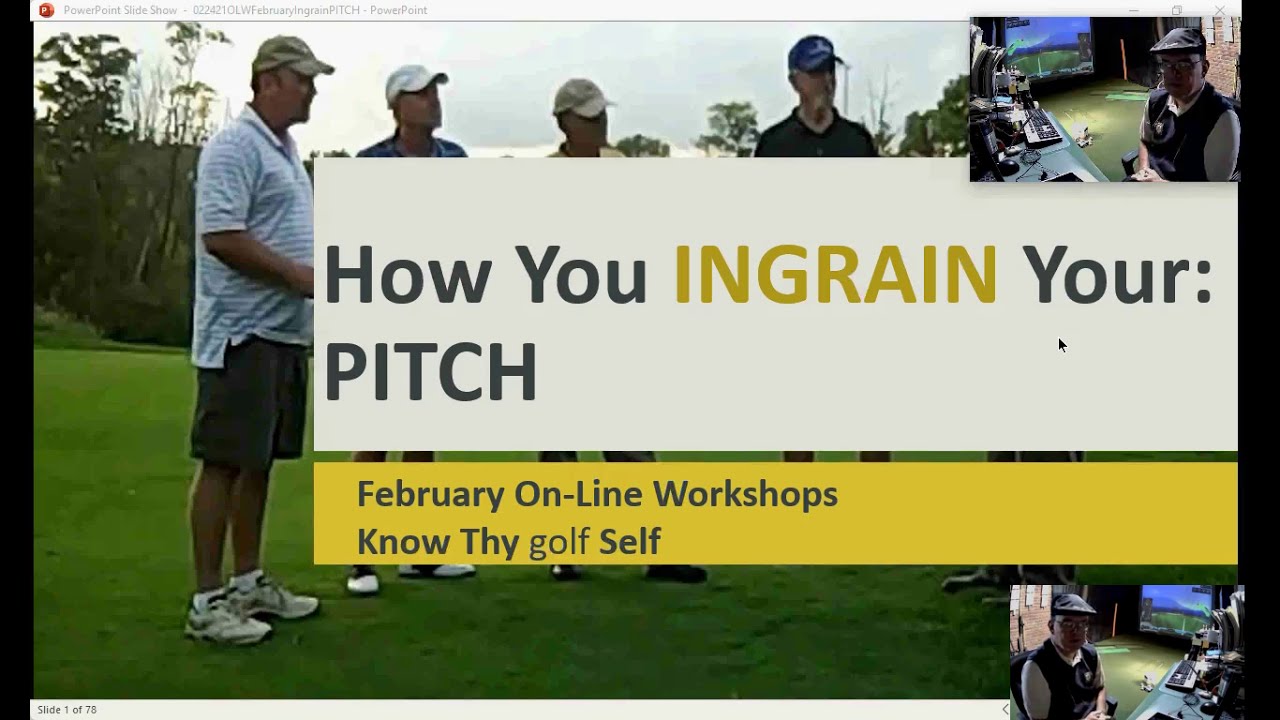 PowerPoint Slide Show - 022421OLWFebruaryIngrainPITCH - PowerPoint

How You INGRAIN Your: PITCH

February On-Line Workshops
Know Thy golf Self

Slide 1 of 78